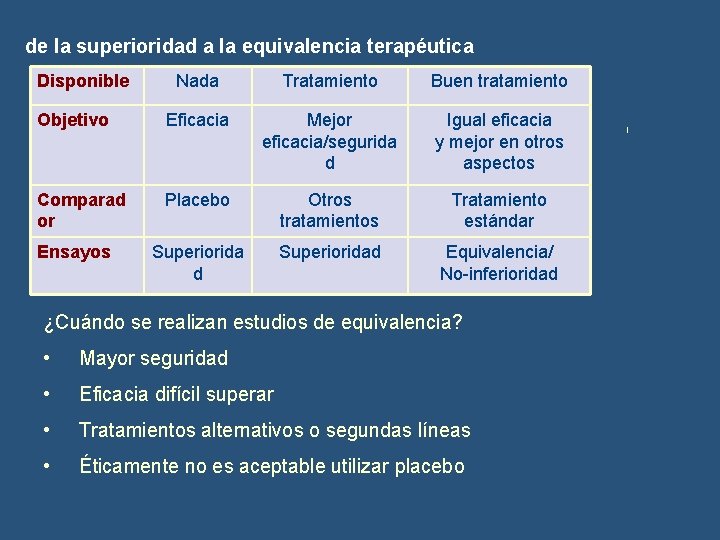 de la superioridad a la equivalencia terapéutica

| Disponible | Nada | Tratamiento | Buen tratamiento |
|---|---|---|---|
| Objetivo | Eficacia | Mejor eficacia/seguridad | Igual eficacia y mejor en otros aspectos |
| Comparador | Placebo | Otros tratamientos | Tratamiento estándar |
| Ensayos | Superioridad | Superioridad | Equivalencia/ No-inferioridad |

¿Cuándo se realizan estudios de equivalencia?

• Mayor seguridad

• Eficacia difícil superar

• Tratamientos alternativos o segundas líneas

• Éticamente no es aceptable utilizar placebo